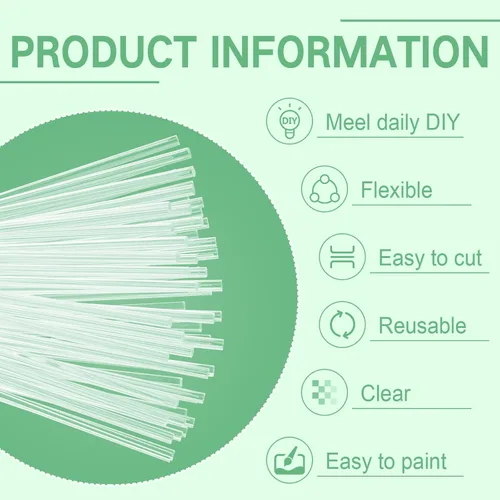 PRODUCT INFORMATION

DIY

Meel daily DIY

Flexible

Easy to cut

Reusable

Clear

Easy to paint